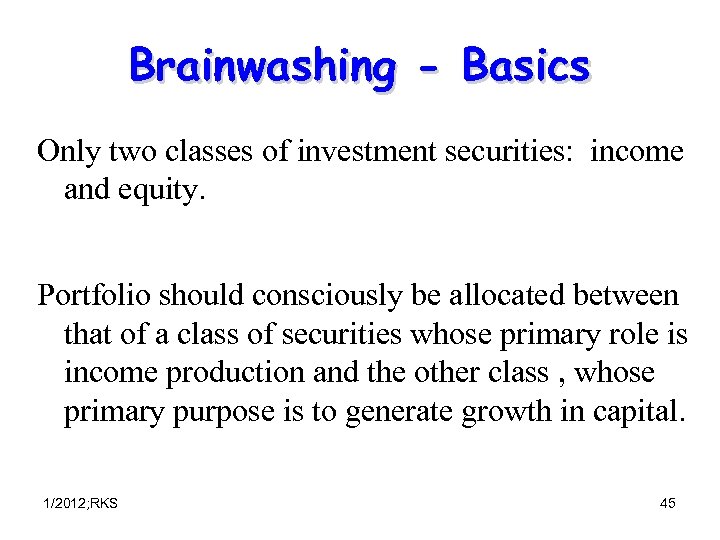 Brainwashing - Basics

Only two classes of investment securities: income and equity.

Portfolio should consciously be allocated between that of a class of securities whose primary role is income production and the other class , whose primary purpose is to generate growth in capital.

1/2012;RKS

45